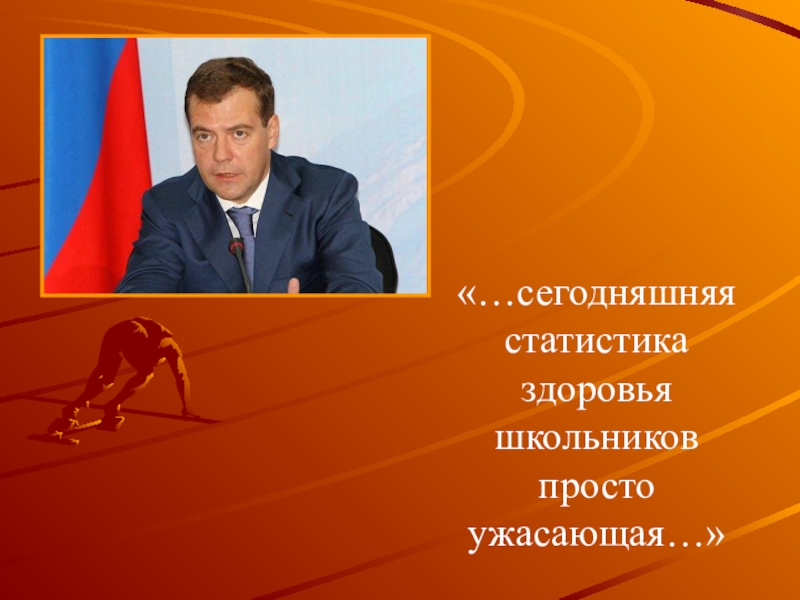 «…сегодняшняя статистика здоровья школьников просто ужасающая…»